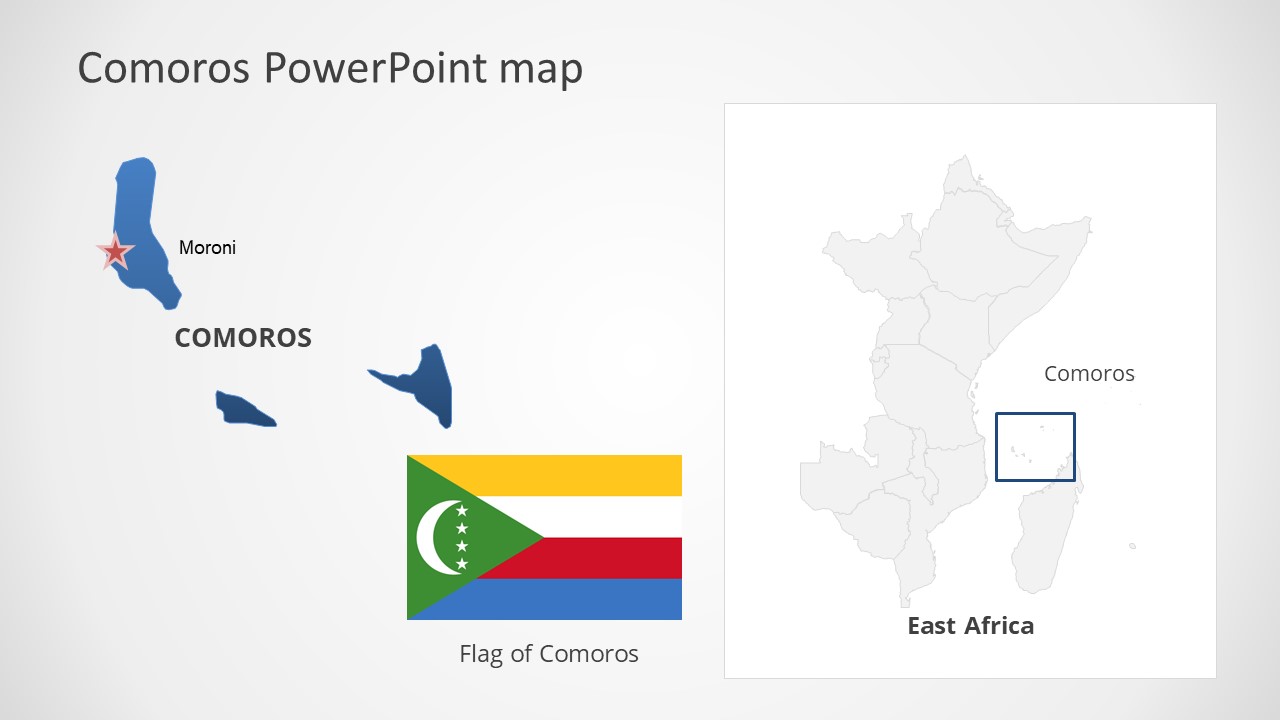 Comoros PowerPoint map

Moroni

COMOROS

Flag of Comoros

Comoros

East Africa